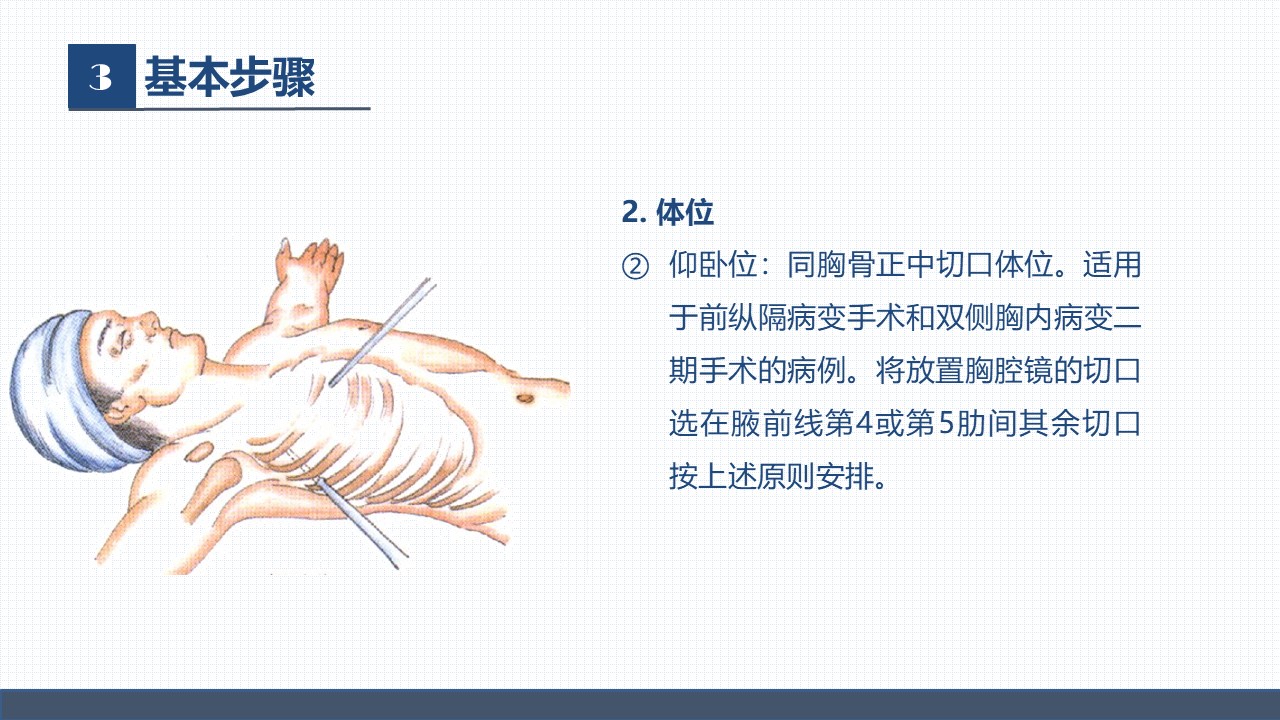 3 基本步骤

2. 体位

② 仰卧位：同胸骨正中切口体位。适用于前纵隔病变手术和双侧胸内病变二期手术的病例。将放置胸腔镜的切口选在腋前线第4或第5肋间其余切口按上述原则安排。